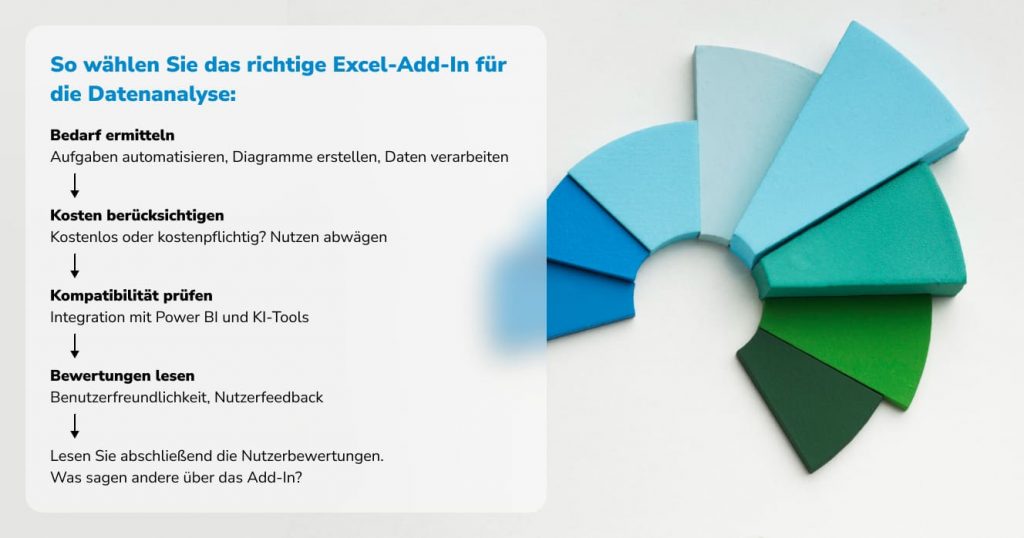 So wählen Sie das richtige Excel-Add-In für die Datenanalyse:

Bedarf ermitteln
Aufgaben automatisieren, Diagramme erstellen, Daten verarbeiten

Kosten berücksichtigen
Kostenlos oder kostenpflichtig? Nutzen abwägen

Kompatibilität prüfen
Integration mit Power BI und KI-Tools

Bewertungen lesen
Benutzerfreundlichkeit, Nutzerfeedback

Lesen Sie abschließend die Nutzerbewertungen.
Was sagen andere über das Add-In?